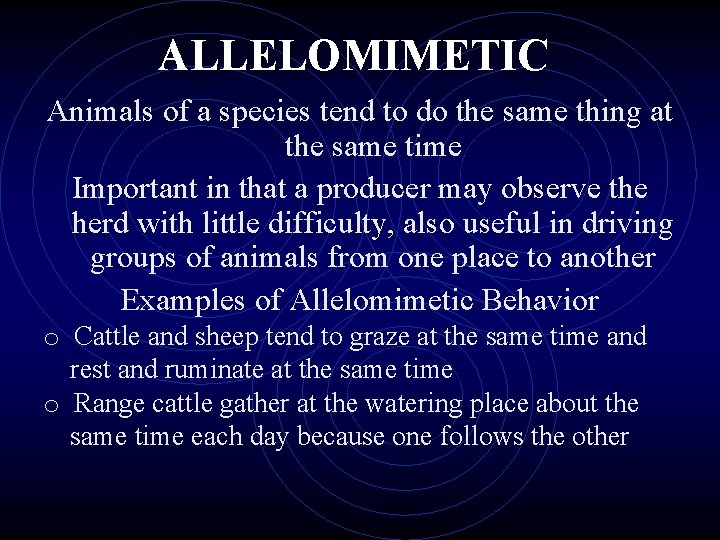 ALLELOMIMETIC

Animals of a species tend to do the same thing at the same time

Important in that a producer may observe the herd with little difficulty, also useful in driving groups of animals from one place to another

Examples of Allelomimetic Behavior

o Cattle and sheep tend to graze at the same time and rest and ruminate at the same time

o Range cattle gather at the watering place about the same time each day because one follows the other